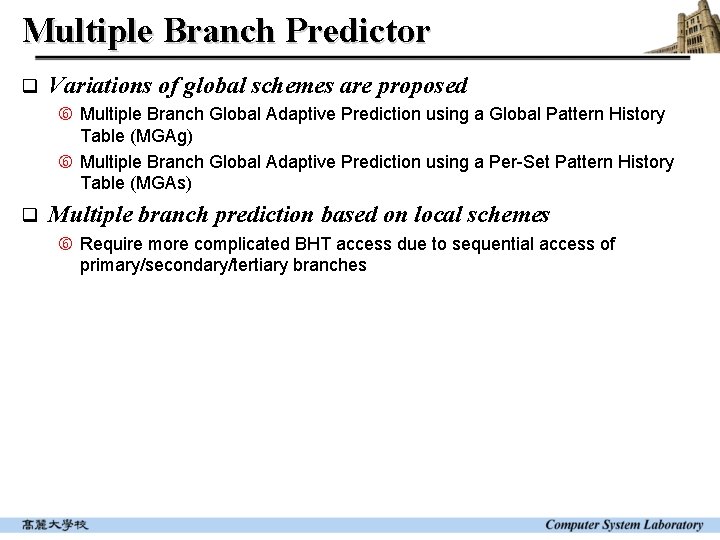 Multiple Branch Predictor

❑ Variations of global schemes are proposed

⑥ Multiple Branch Global Adaptive Prediction using a Global Pattern History Table (MGAg)

⑥ Multiple Branch Global Adaptive Prediction using a Per-Set Pattern History Table (MGAs)

❑ Multiple branch prediction based on local schemes

⑥ Require more complicated BHT access due to sequential access of primary/secondary/tertiary branches

高麗大學校

Computer System Laboratory